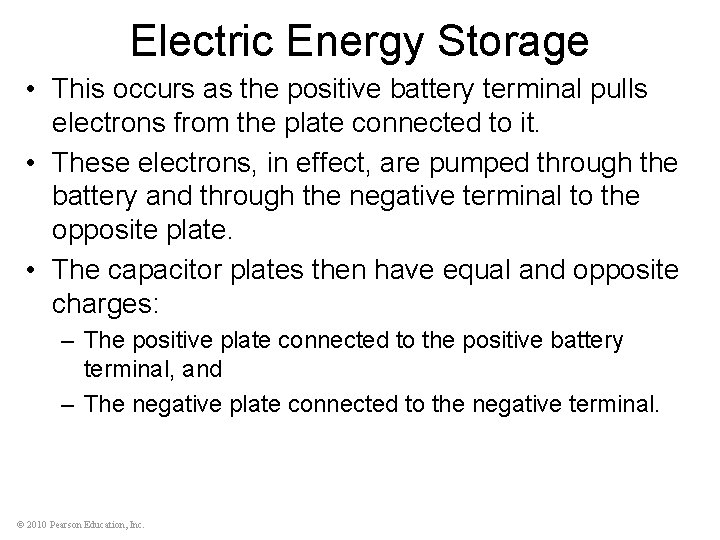 Electric Energy Storage

• This occurs as the positive battery terminal pulls electrons from the plate connected to it.

• These electrons, in effect, are pumped through the battery and through the negative terminal to the opposite plate.

• The capacitor plates then have equal and opposite charges:

– The positive plate connected to the positive battery terminal, and

– The negative plate connected to the negative terminal.

© 2010 Pearson Education, Inc.